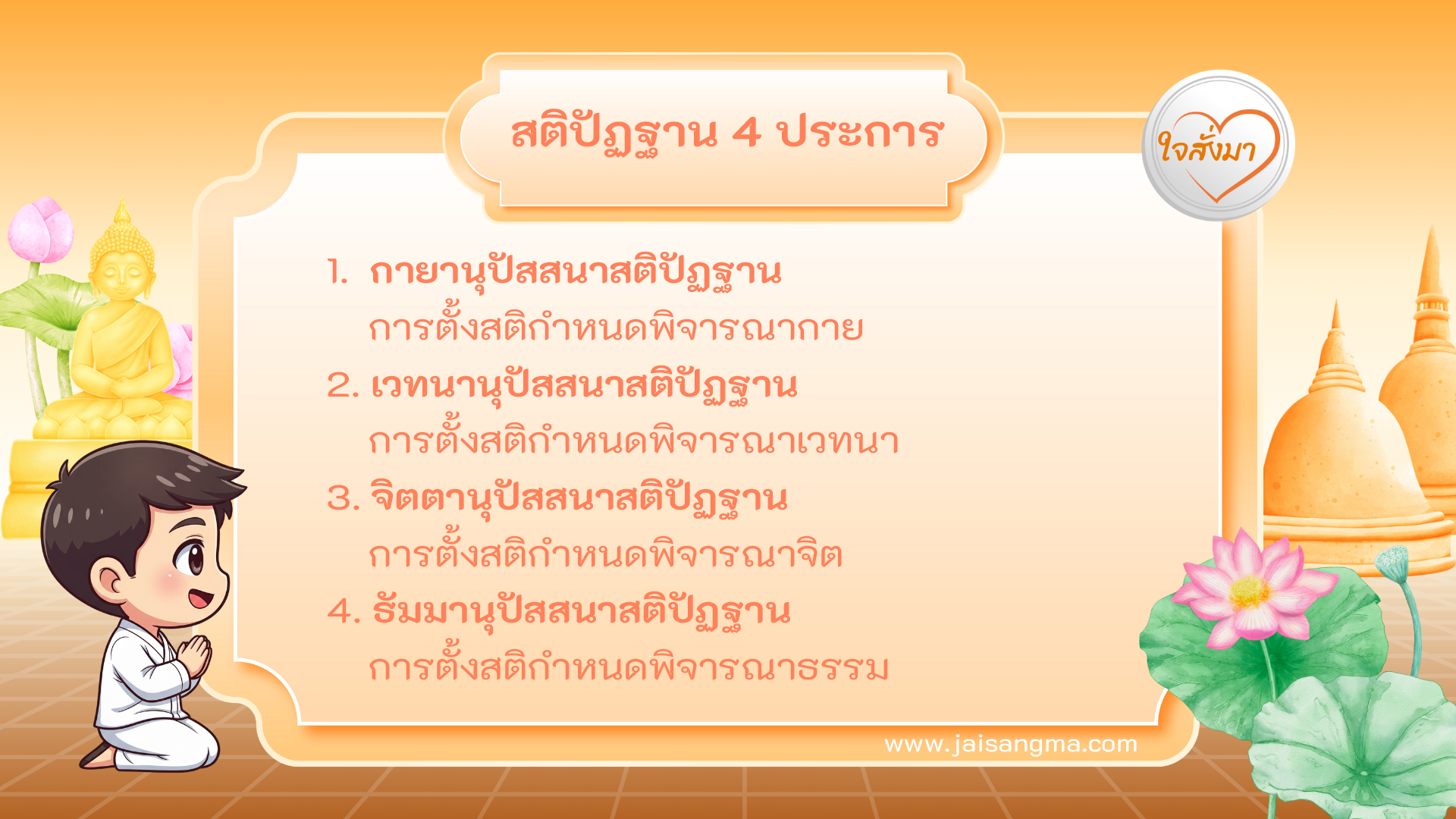 สติปัฏฐาน 4 ประการ

ใจสั่งมา

1. กายานุปัสสนาสติปัฏฐาน
การตั้งสติกำหนดพิจารณากาย

2. เวทนานุปัสสนาสติปัฏฐาน
การตั้งสติกำหนดพิจารณาเวทนา

3. จิตตานุปัสสนาสติปัฏฐาน
การตั้งสติกำหนดพิจารณาจิต

4. ธัมมานุปัสสนาสติปัฏฐาน
การตั้งสติกำหนดพิจารณาธรรม

www.jaisangma.com